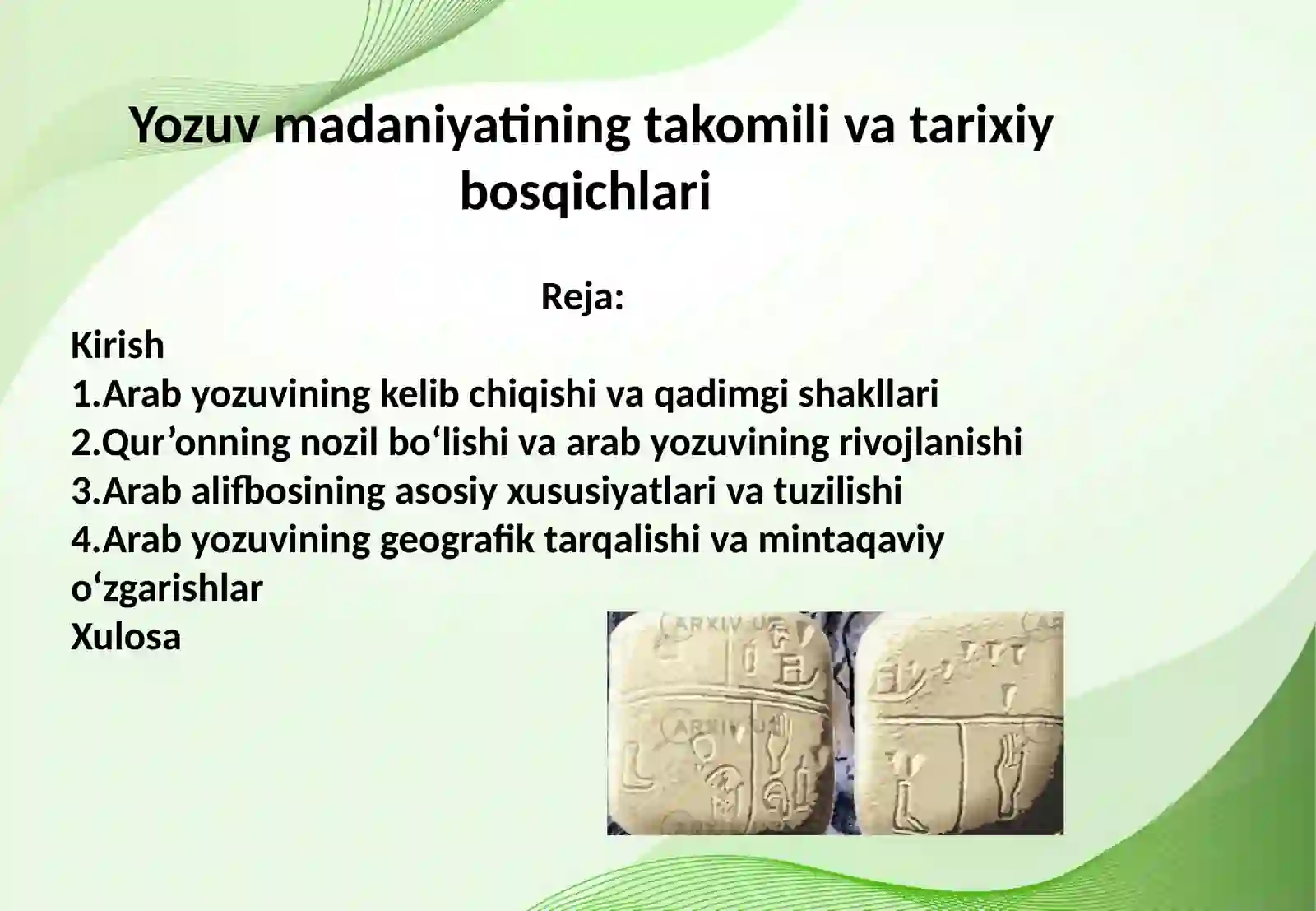 Yozuv madaniyatining takomili va tarixiy bosqichlari

Reja:

Kirish
1.Arab yozuvining kelib chiqishi va qadimgi shakllari
2.Qur’onning nozil bo‘lishi va arab yozuvining rivojlanishi
3.Arab alifbosining asosiy xususiyatlari va tuzilishi
4.Arab yozuvining geografik tarqalishi va mintaqaviy o‘zgarishlar
Xulosa

ARXIV.UZ
ARXIV.UZ